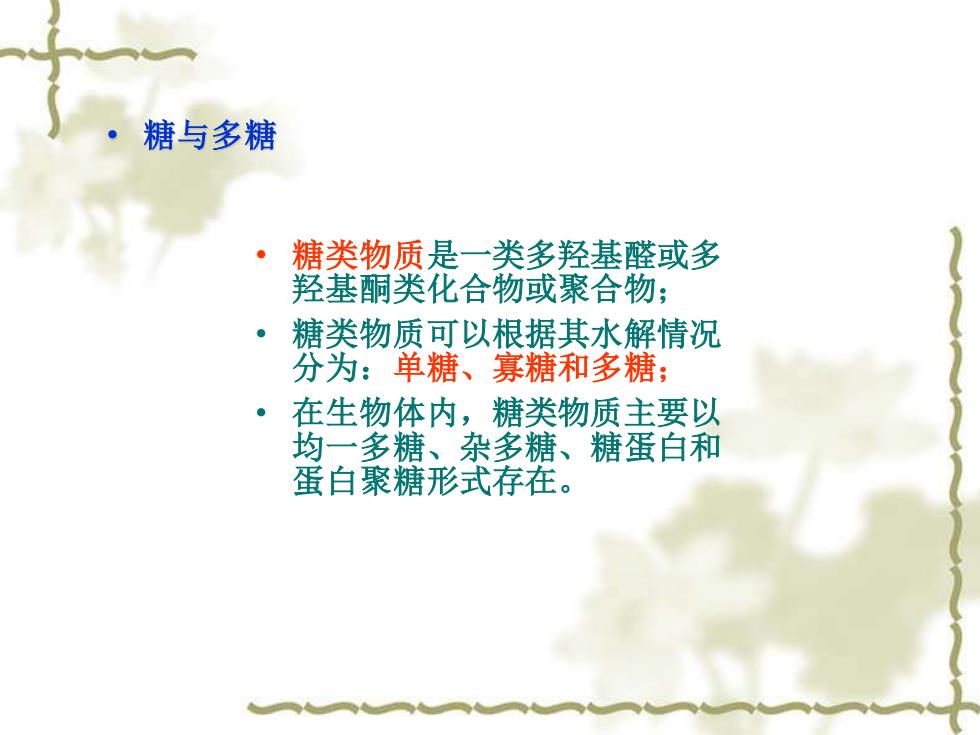 • 糖与多糖

• 糖类物质是一类多羟基醛或多羟基酮类化合物或聚合物；

• 糖类物质可以根据其水解情况分为：单糖、寡糖和多糖；

• 在生物体内，糖类物质主要以均一多糖、杂多糖、糖蛋白和蛋白聚糖形式存在。